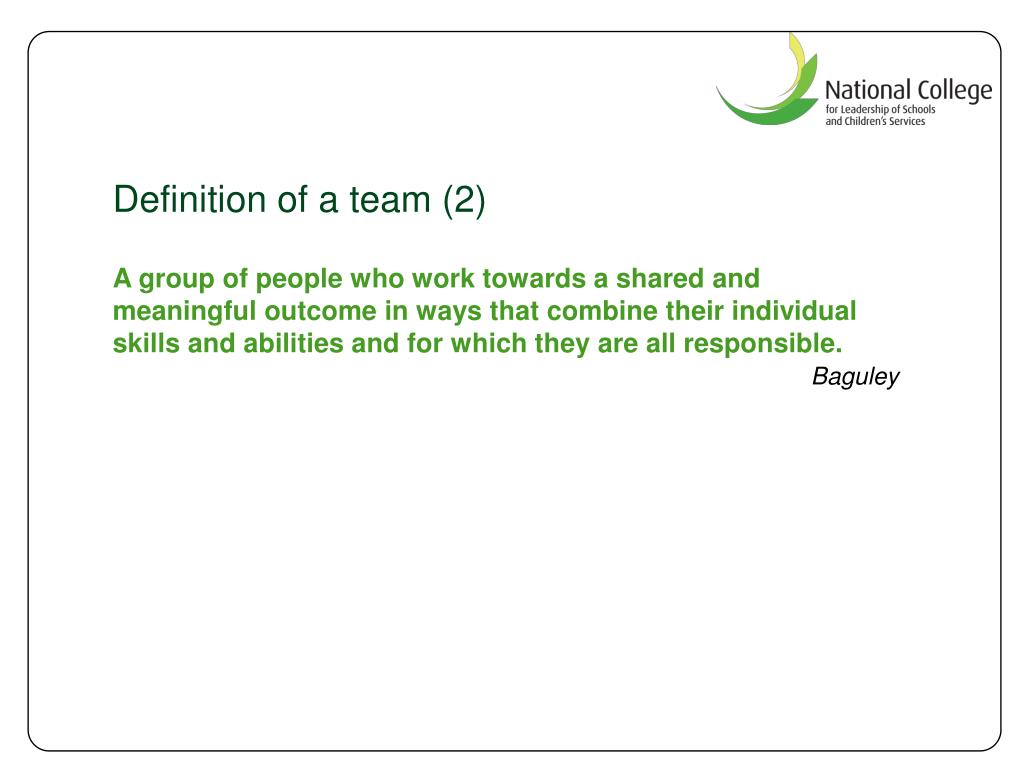 National College
for Leadership of Schools and Children's Services

Definition of a team (2)

A group of people who work towards a shared and meaningful outcome in ways that combine their individual skills and abilities and for which they are all responsible.

Baguley